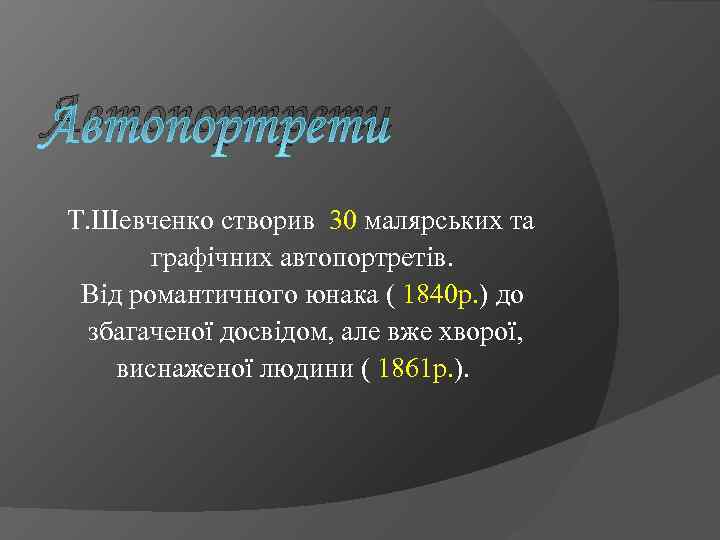 Автопортрети

Т.Шевченко створив 30 малярських та графічних автопортретів.
Від романтичного юнака ( 1840р.) до збагаченої досвідом, але вже хворої, виснаженої людини ( 1861р.).